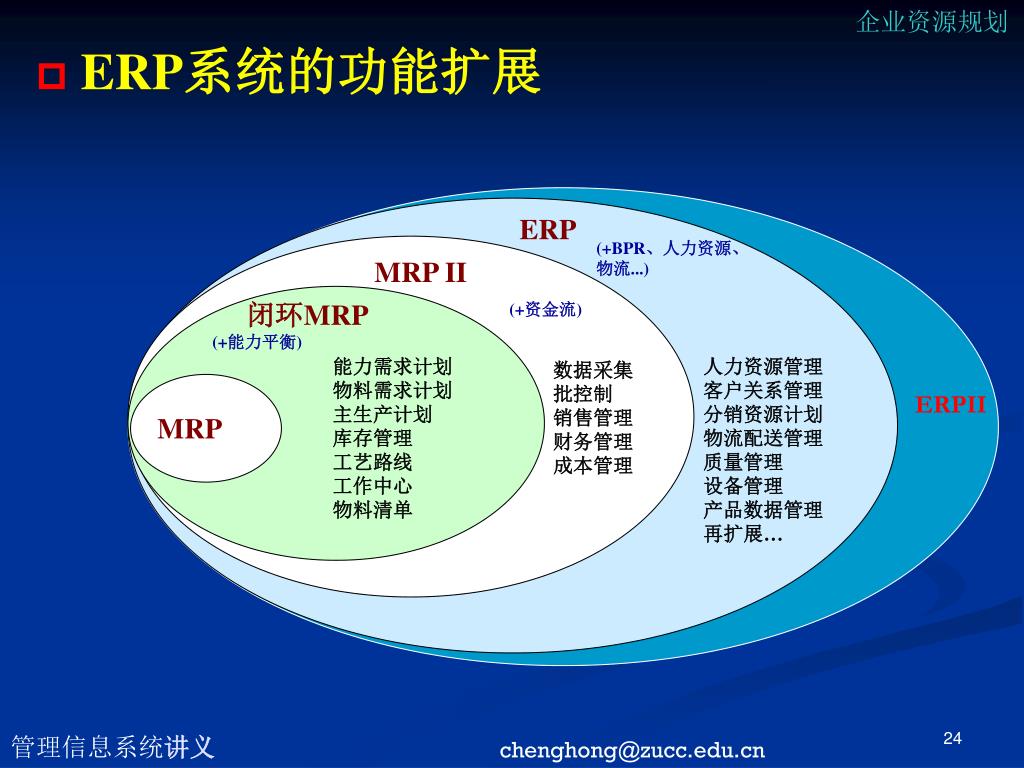 企业资源规划

ERP系统的功能扩展

ERP
(+BPR、人力资源、物流...)

MRP II

(+资金流)

闭环MRP
(+能力平衡)

MRP

能力需求计划
物料需求计划
主生产计划
库存管理
工艺路线
工作中心
物料清单

数据采集
批控制
销售管理
财务管理
成本管理

人力资源管理
客户关系管理
分销资源计划
物流配送管理
质量管理
设备管理
产品数据管理
再扩展…

ERPII

管理信息系统讲义

chenghong@zucc.edu.cn

24